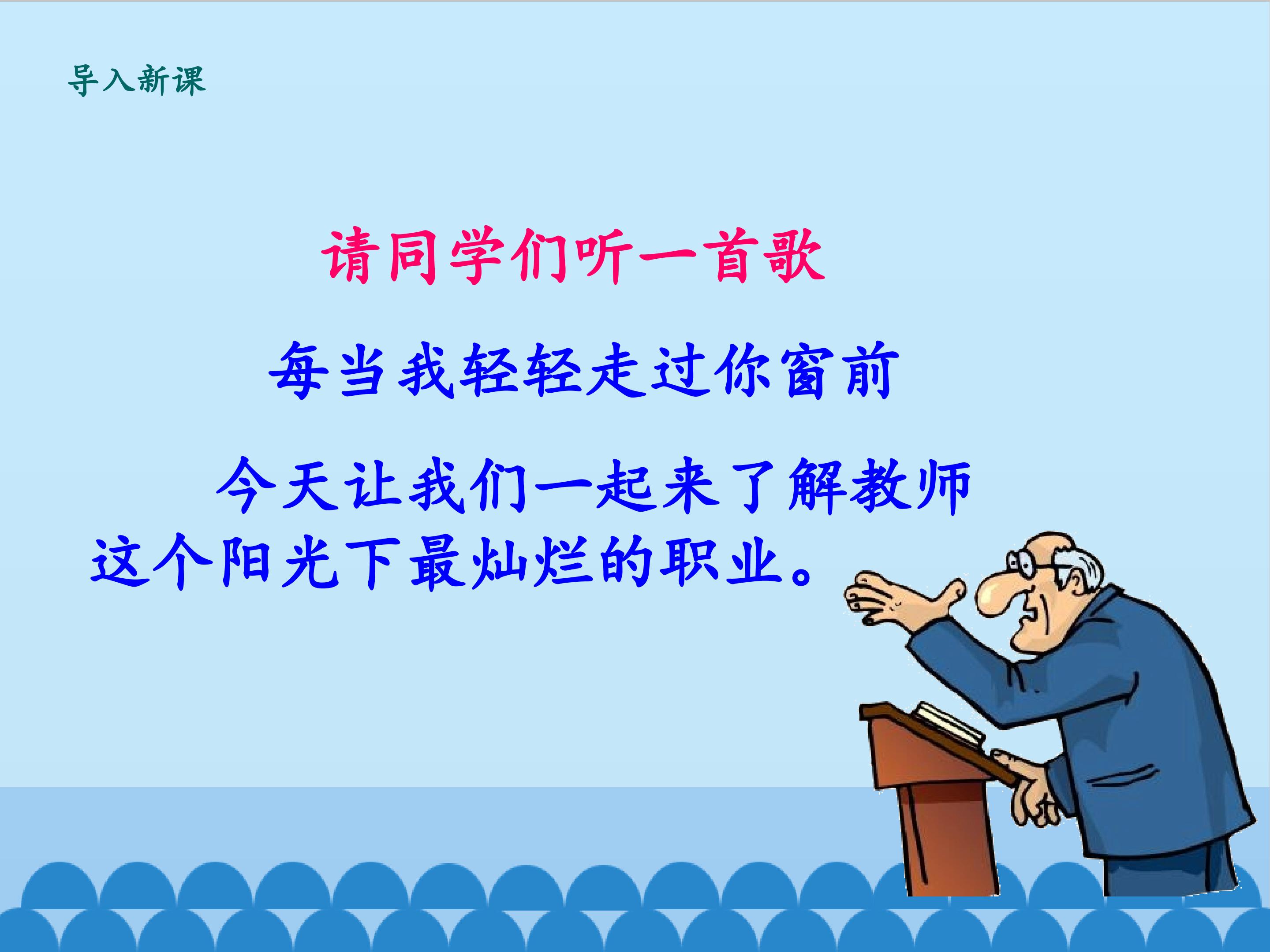 导入新课

请同学们听一首歌

每当我轻轻走过你窗前

今天让我们一起来了解教师这个阳光下最灿烂的职业。